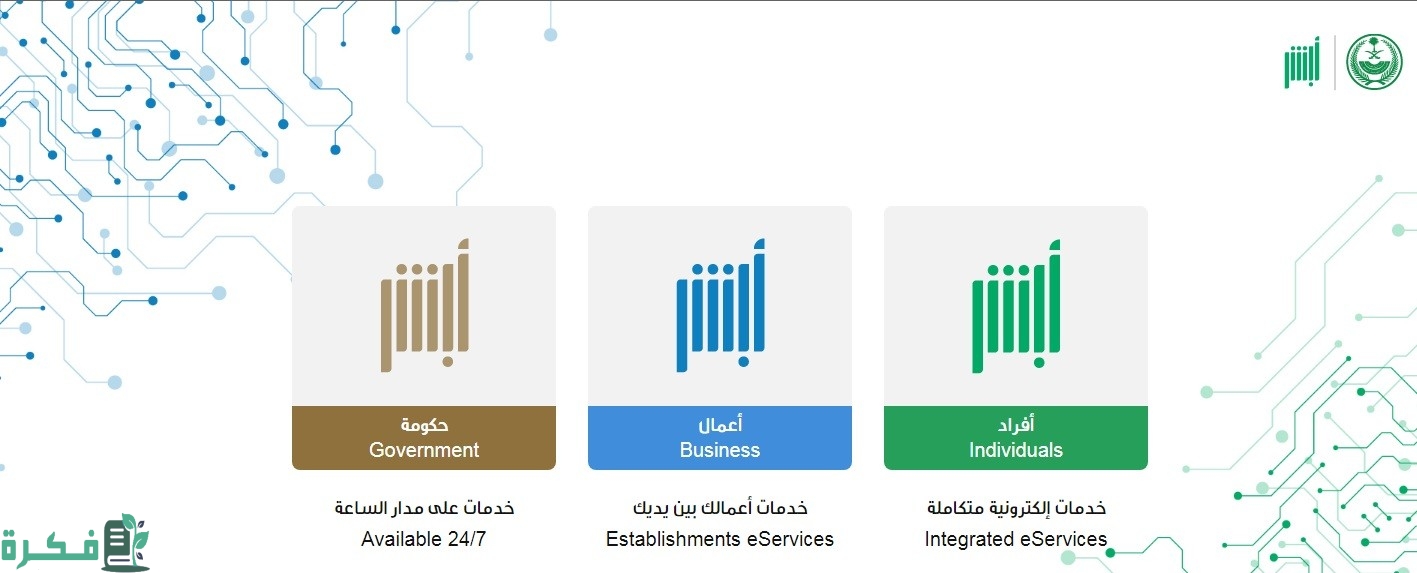 أبشر

أبشر
أفراد
Individuals
خدمات إلكترونية متكاملة
Integrated eServices

أبشر
أعمال
Business
خدمات أعمالك بين يديك
Establishments eServices

أبشر
حكومة
Government
خدمات على مدار الساعة
Available 24/7

فكرة